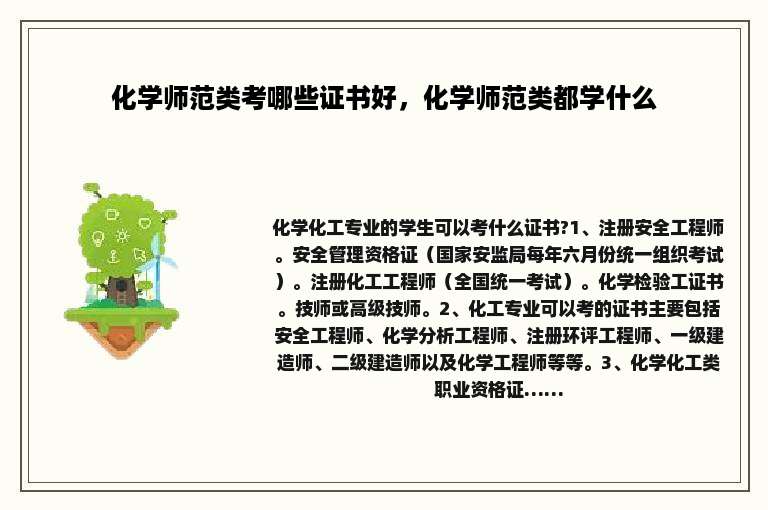 化学师范类考哪些证书好，化学师范类都学什么

化学化工专业的学生可以考什么证书?1、注册安全工程师。安全管理资格证（国家安监局每年六月份统一组织考试）。注册化工工程师（全国统一考试）。化学检验工证书。技师或高级技师。2、化工专业可以考的证书主要包括安全工程师、化学分析工程师、注册环评工程师、一级建造师、二级建造师以及化学工程师等等。3、化学化工类职业资格证......